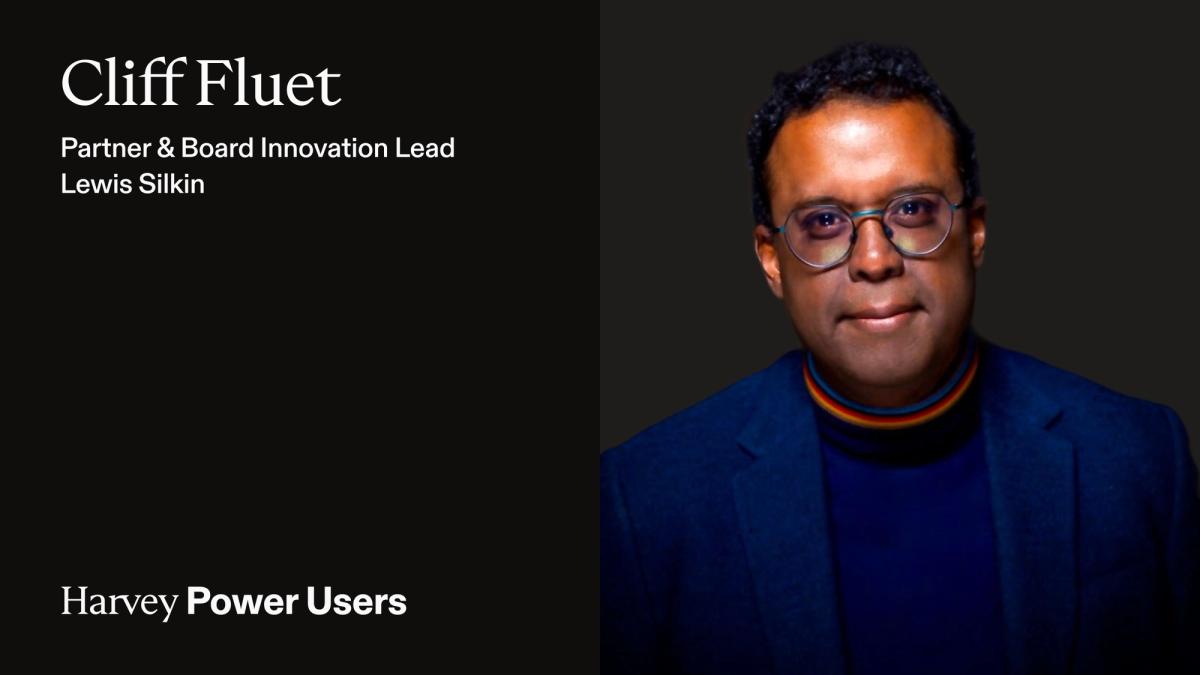 Cliff Fluet

Partner & Board Innovation Lead
Lewis Silkin

Harvey Power Users